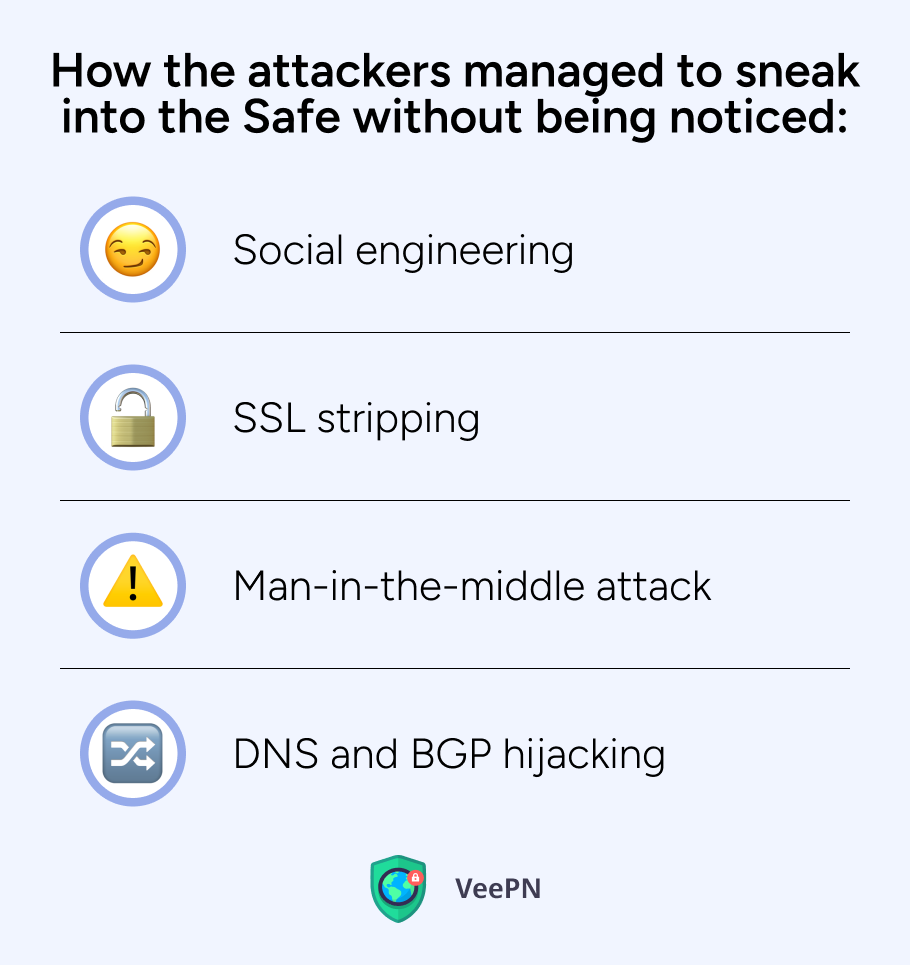 How the attackers managed to sneak into the Safe without being noticed:

Social engineering

SSL stripping

Man-in-the-middle attack

DNS and BGP hijacking

VeePN